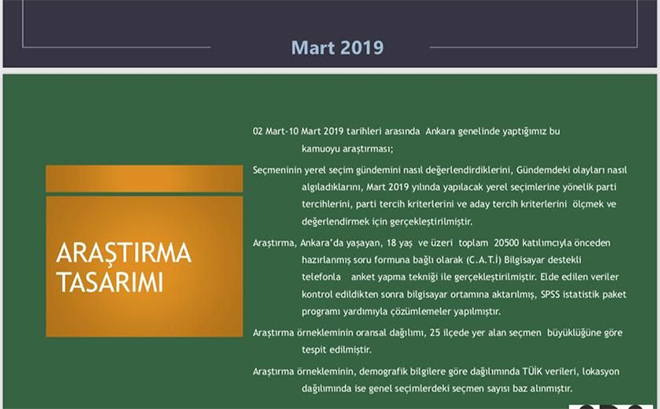 Mart 2019

ARAŞTIRMA TASARIMI

02 Mart-10 Mart 2019 tarihleri arasında Ankara genelinde yaptığımız bu kamuoyu araştırması;

Seçmeninin yerel seçim gündemini nasıl değerlendirdiklerini, Gündemdeki olayları nasıl algıladıklarını, Mart 2019 yılında yapılacak yerel seçimlerine yönelik parti tercihlerini, parti tercih kriterlerini ve aday tercih kriterlerini ölçmek ve değerlendirmek için gerçekleştirilmiştir.

Araştırma, Ankara'da yaşayan, 18 yaş ve üzeri toplam 20500 katılımcıyla önceden hazırlanmış soru formuna bağlı olarak (C.A.T.İ) Bilgisayar destekli telefonla anket yapma tekniği ile gerçekleştirilmiştir. Elde edilen veriler kontrol edildikten sonra bilgisayar ortamına aktarılmış, SPSS istatistik paket programı yardımıyla çözümlemeler yapılmıştır.

Araştırma örnekleminin oransal dağılımı, 25 ilçede yer alan seçmen büyüklüğüne göre tespit edilmiştir.

Araştırma örnekleminin, demografik bilgilere göre dağılımında TÜİK verileri, lokasyon dağılımında ise genel seçimlerdeki seçmen sayısı baz alınmıştır.